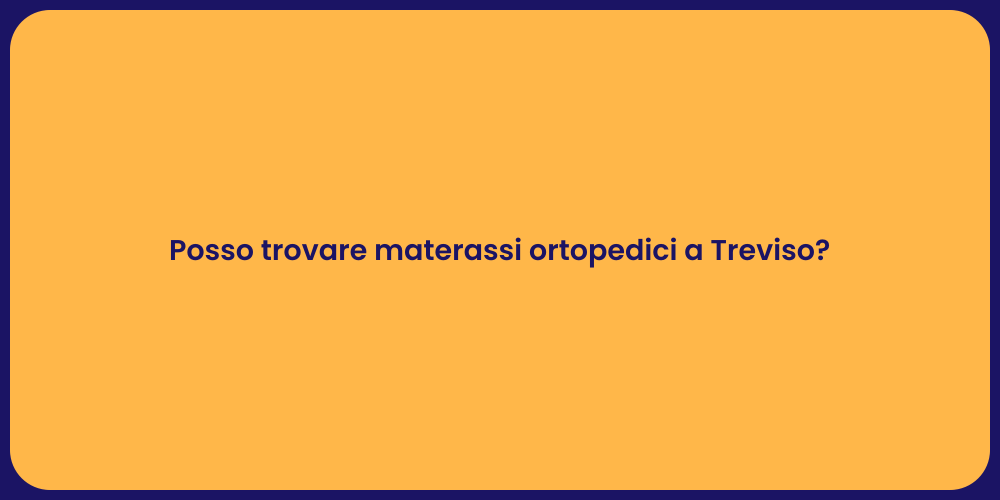 Posso trovare materassi ortopedici a Treviso?